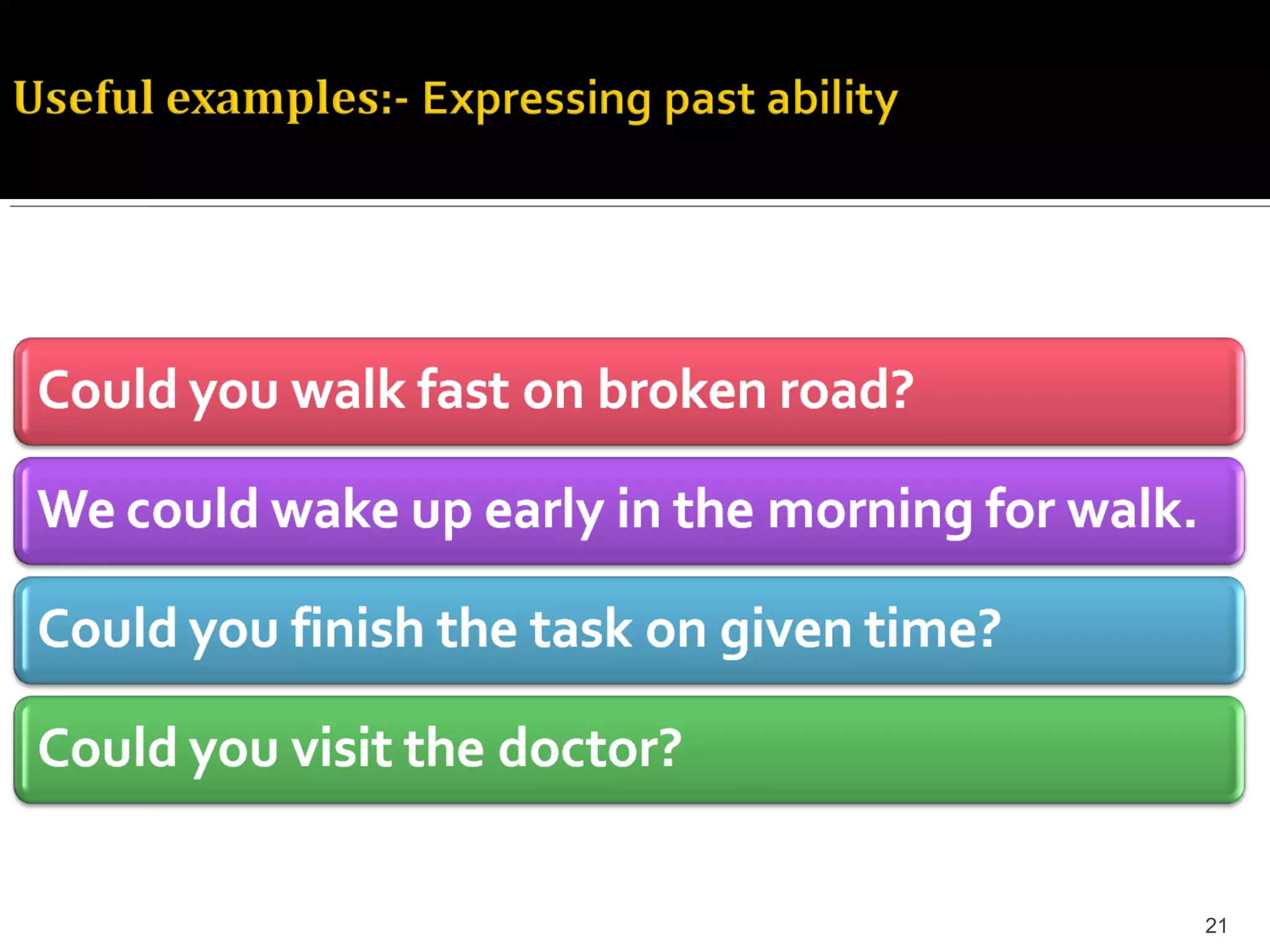 Useful examples:- Expressing past ability

Could you walk fast on broken road?

We could wake up early in the morning for walk.

Could you finish the task on given time?

Could you visit the doctor?

21